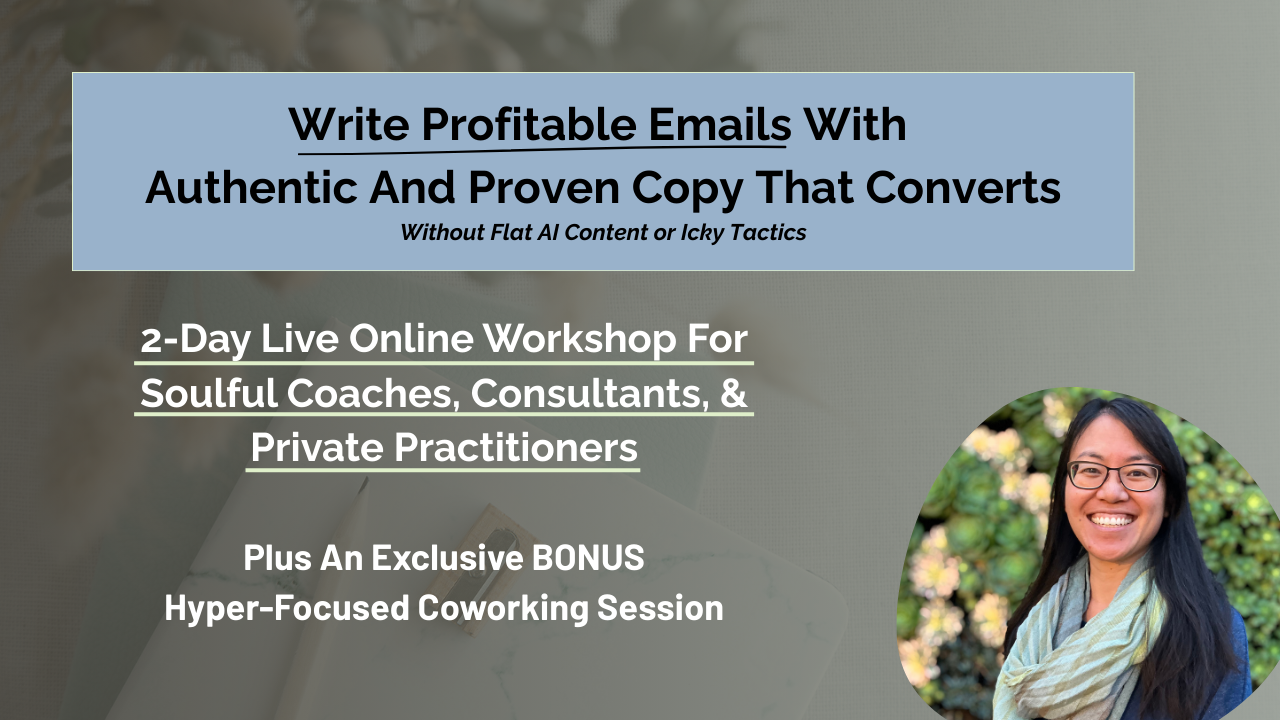 Write Profitable Emails With Authentic And Proven Copy That Converts
Without Flat AI Content or Icky Tactics

2-Day Live Online Workshop For Soulful Coaches, Consultants, & Private Practitioners

Plus An Exclusive BONUS Hyper-Focused Coworking Session